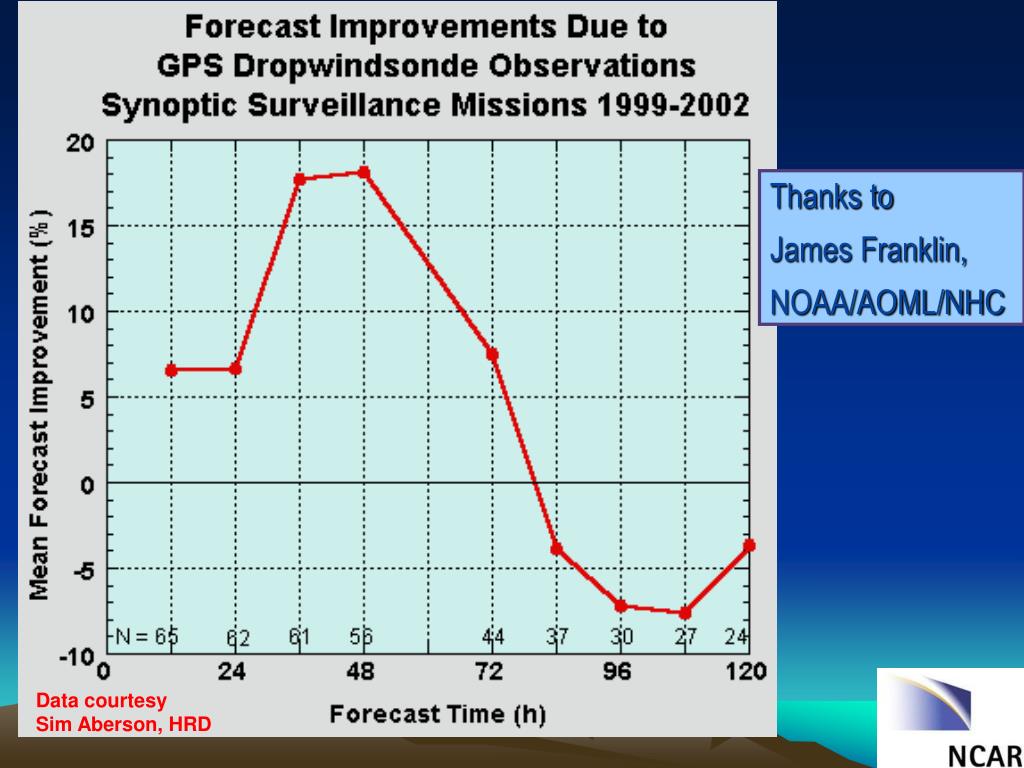 Forecast Improvements Due to GPS Dropwindsonde Observations Synoptic Surveillance Missions 1999-2002

Mean Forecast Improvement (%)

20
15
10
5
0
-5
-10

N = 65
62
61
56
44
37
30
27
24

0
24
48
72
96
120

Forecast Time (h)

Data courtesy
Sim Aberson, HRD

Thanks to
James Franklin,
NOAA/AOML/NHC

NCAR